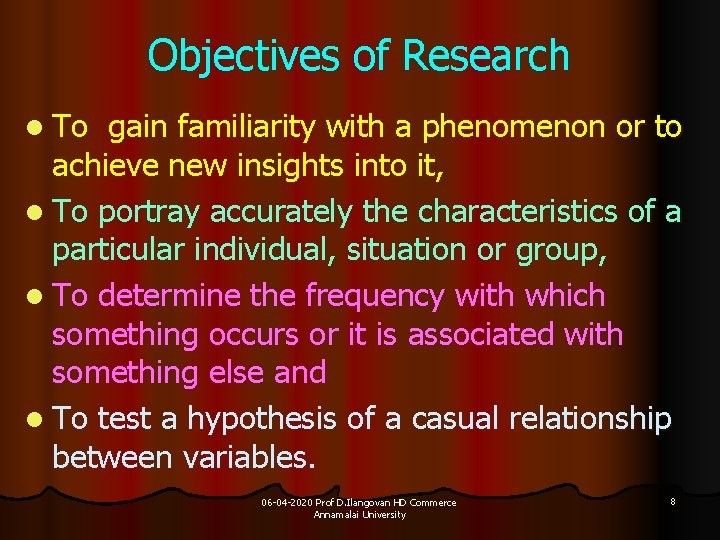 Objectives of Research

- To gain familiarity with a phenomenon or to achieve new insights into it,
- To portray accurately the characteristics of a particular individual, situation or group,
- To determine the frequency with which something occurs or it is associated with something else and
- To test a hypothesis of a casual relationship between variables.

06-04-2020 Prof D.Ilangovan HD Commerce Annamalai University

8